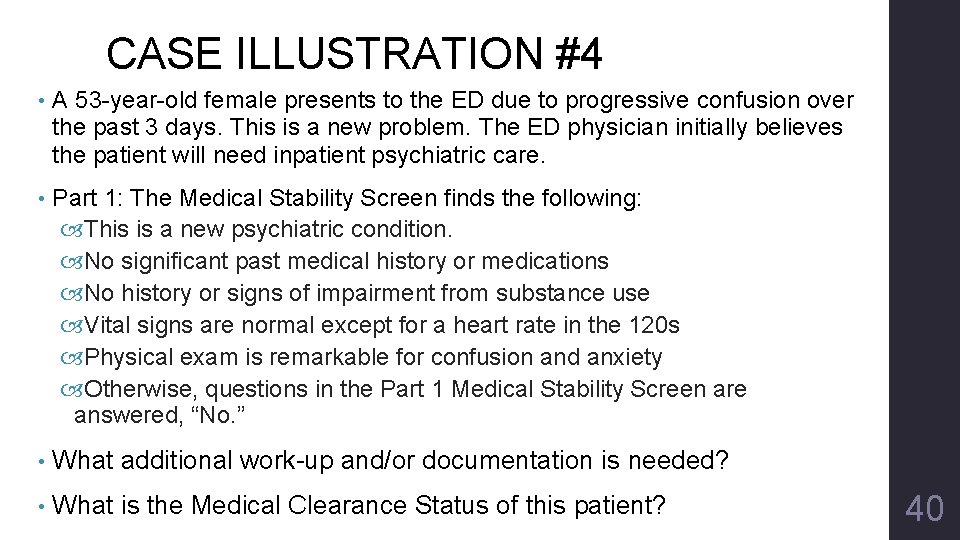 CASE ILLUSTRATION #4

• A 53-year-old female presents to the ED due to progressive confusion over the past 3 days. This is a new problem. The ED physician initially believes the patient will need inpatient psychiatric care.

• Part 1: The Medical Stability Screen finds the following:
This is a new psychiatric condition.
No significant past medical history or medications
No history or signs of impairment from substance use
Vital signs are normal except for a heart rate in the 120s
Physical exam is remarkable for confusion and anxiety
Otherwise, questions in the Part 1 Medical Stability Screen are answered, “No.”

• What additional work-up and/or documentation is needed?

• What is the Medical Clearance Status of this patient?

40